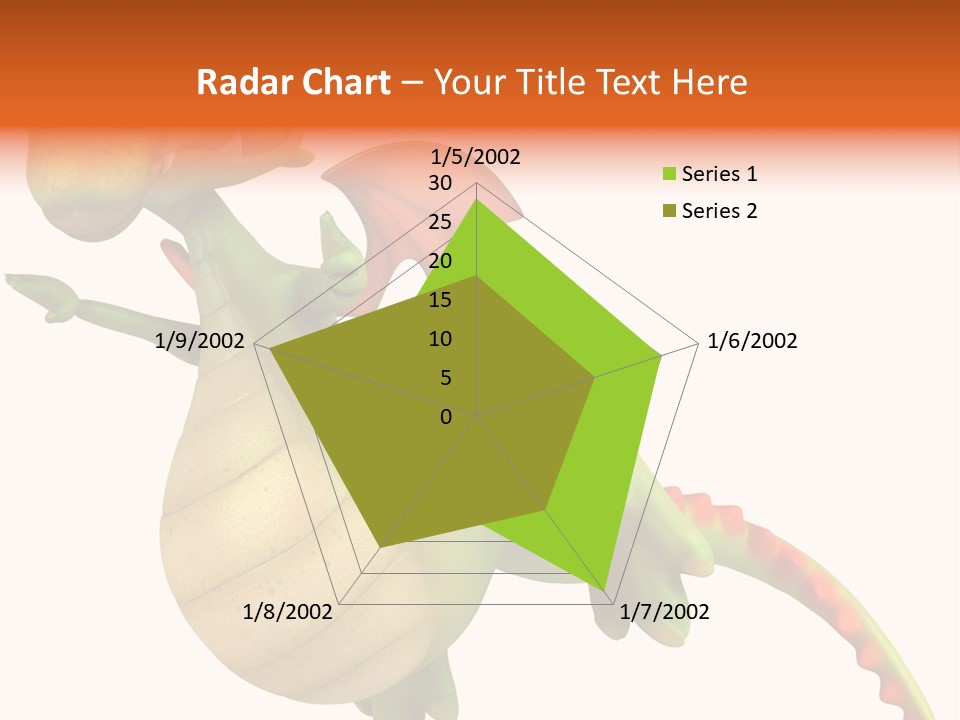 Radar Chart – Your Title Text Here

1/5/2002
30
25
20
15
10
5
0
1/6/2002
1/7/2002
1/8/2002
1/9/2002

Series 1
Series 2